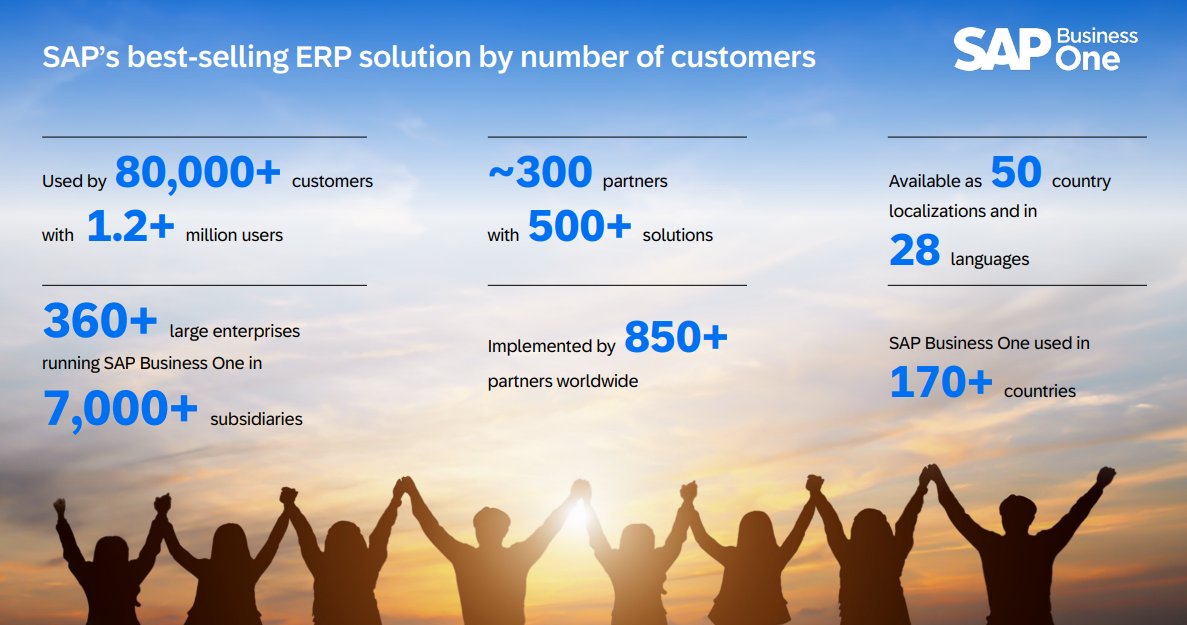 SAP's best-selling ERP solution by number of customers

SAP Business One

Used by 80,000+ customers with 1.2+ million users

360+ large enterprises running SAP Business One in 7,000+ subsidiaries

~300 partners with 500+ solutions

Implemented by 850+ partners worldwide

Available as 50 country localizations and in 28 languages

SAP Business One used in 170+ countries